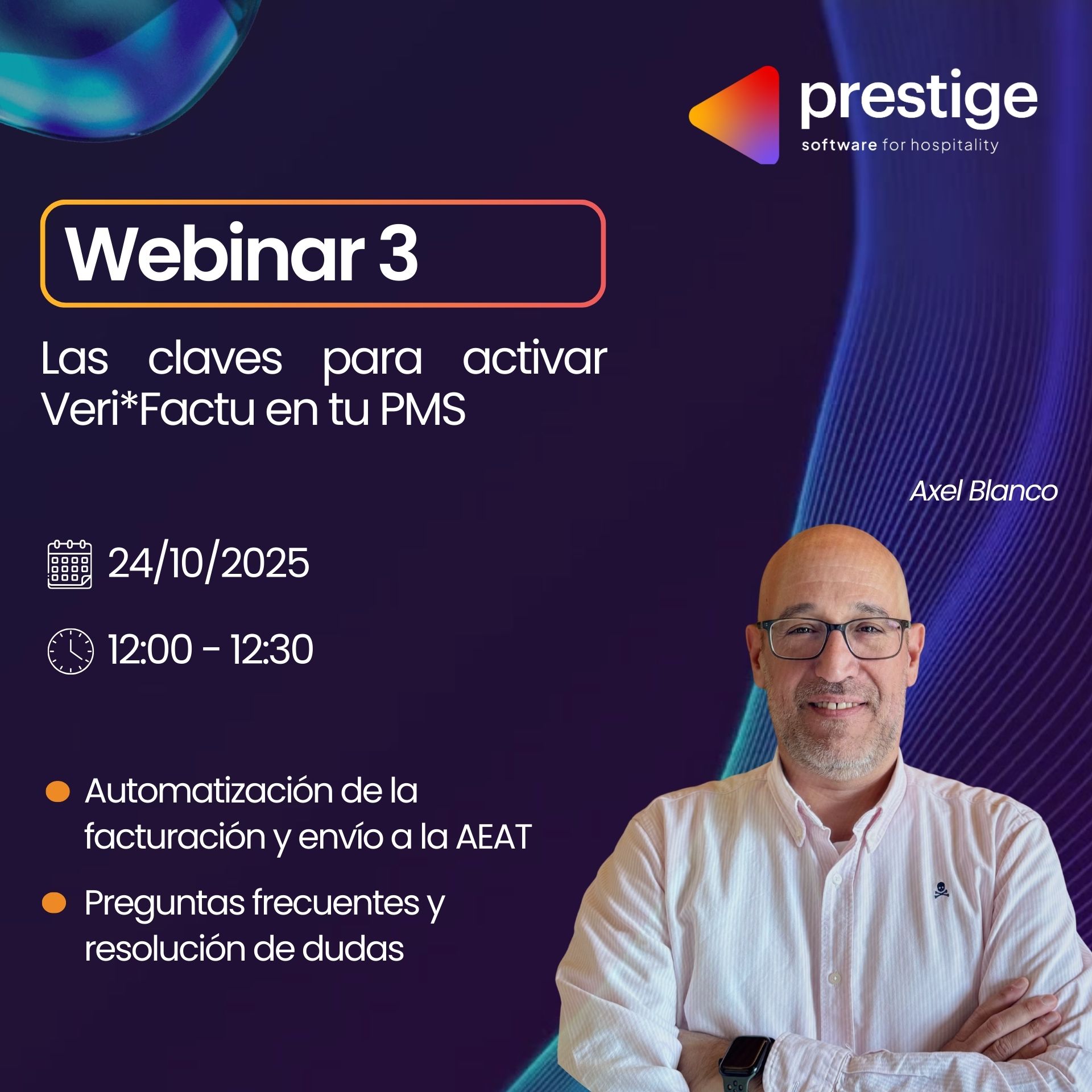 prestige
software for hospitality

Webinar 3

Las claves para activar Veri*Factu en tu PMS

Axel Blanco

24/10/2025

12:00 - 12:30

Automatización de la facturación y envío a la AEAT

Preguntas frecuentes y resolución de dudas